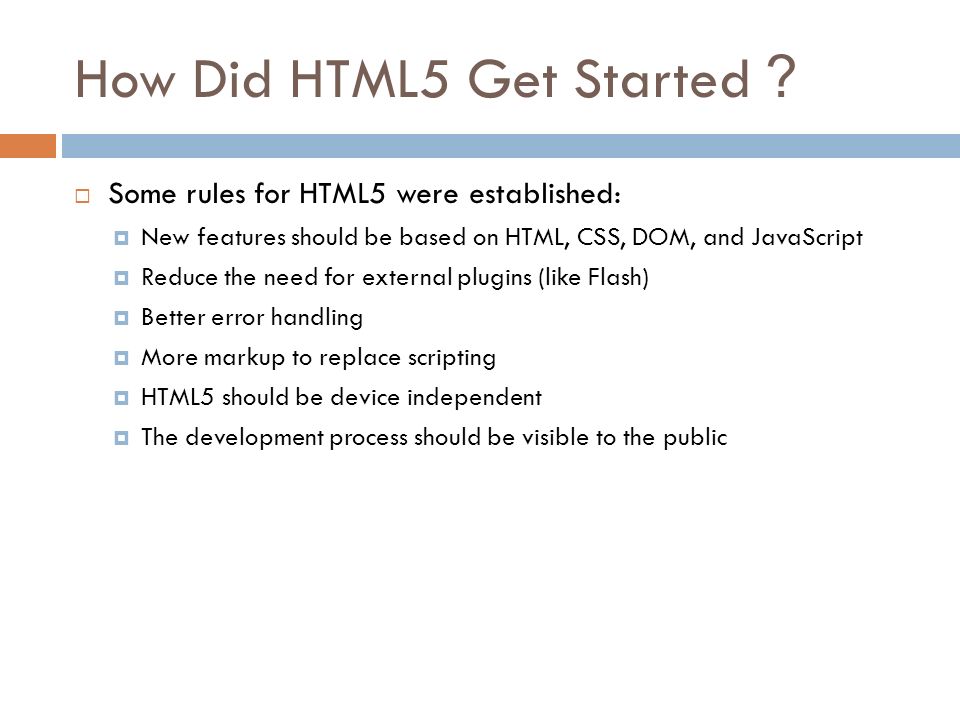 How Did HTML5 Get Started ?

Some rules for HTML5 were established:

New features should be based on HTML, CSS, DOM, and JavaScript

Reduce the need for external plugins (like Flash)

Better error handling

More markup to replace scripting

HTML5 should be device independent

The development process should be visible to the public